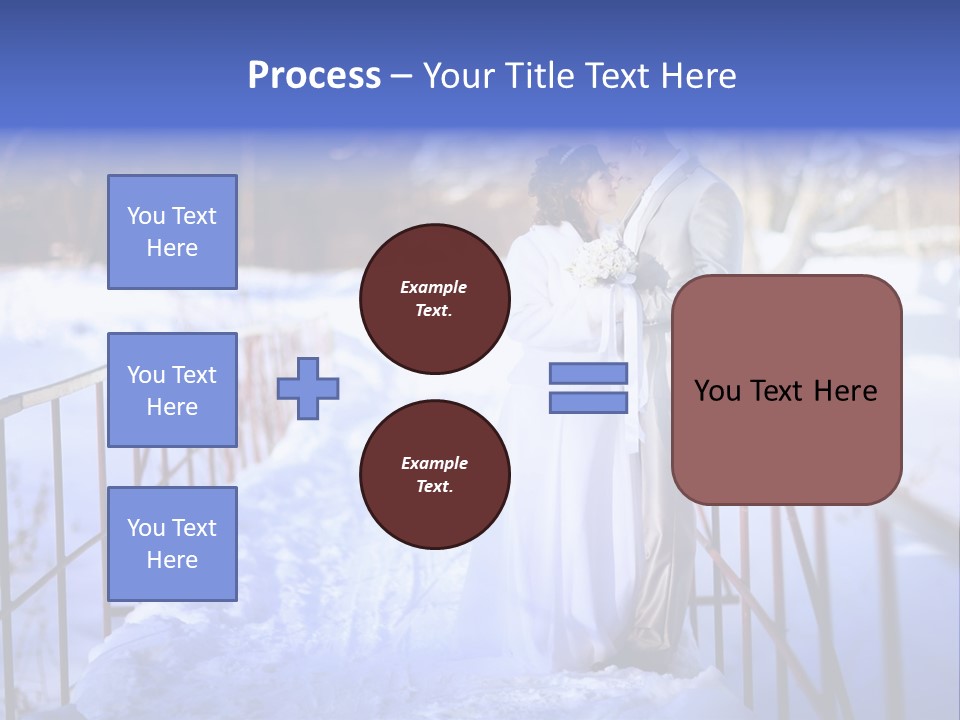 Process – Your Title Text Here

You Text Here

You Text Here

You Text Here

Example Text.

Example Text.

You Text Here